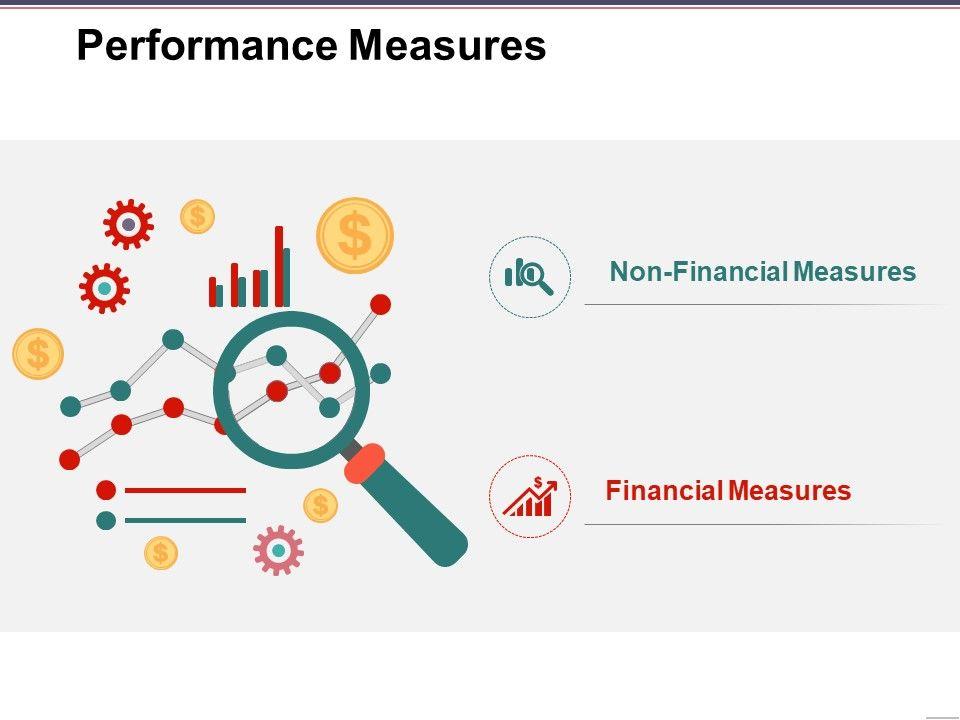 Performance Measures

Non-Financial Measures

Financial Measures